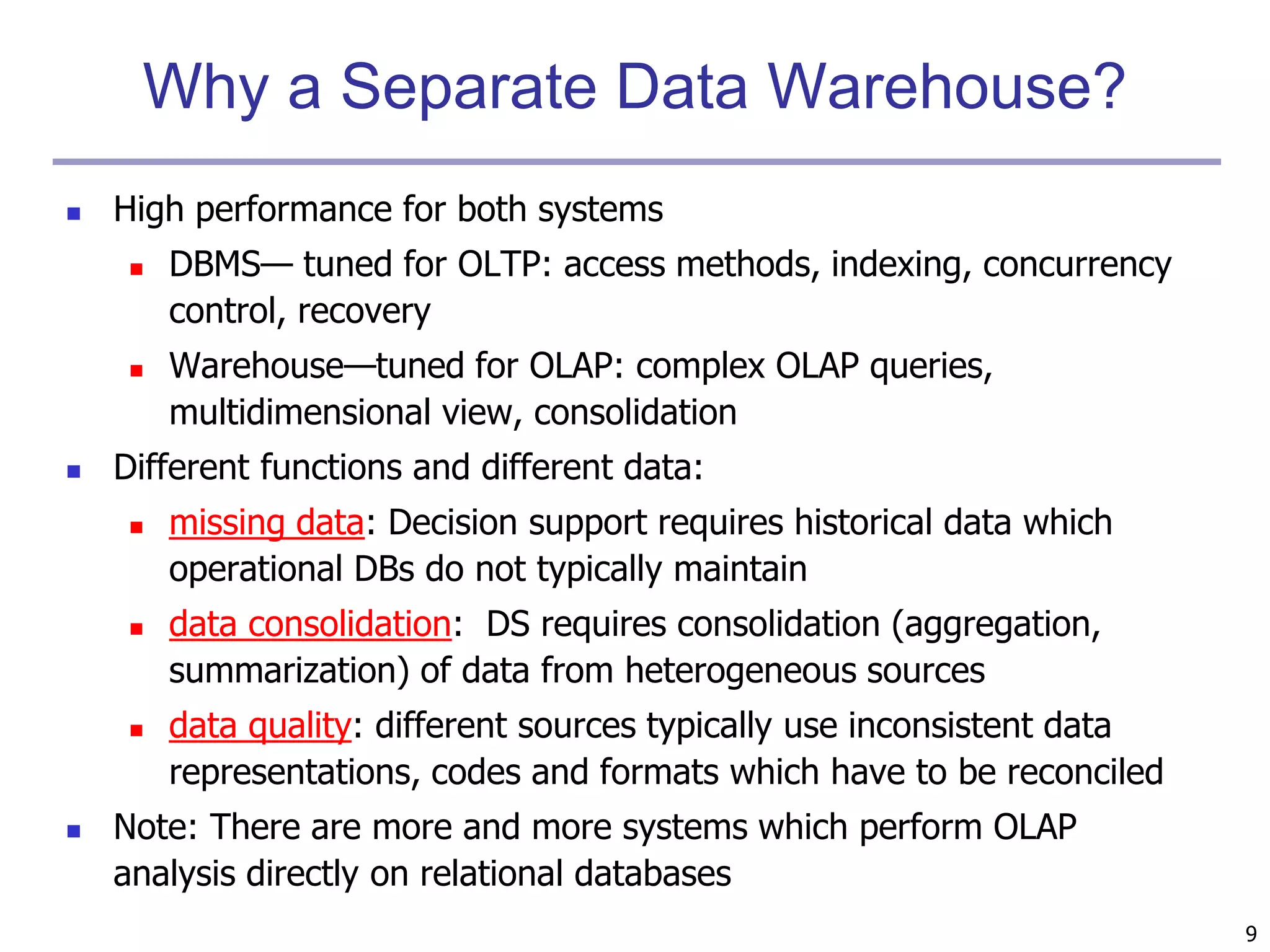 Why a Separate Data Warehouse?

- High performance for both systems
  - DBMS— tuned for OLTP: access methods, indexing, concurrency control, recovery
  - Warehouse—tuned for OLAP: complex OLAP queries, multidimensional view, consolidation
- Different functions and different data:
  - missing data: Decision support requires historical data which operational DBs do not typically maintain
  - data consolidation: DS requires consolidation (aggregation, summarization) of data from heterogeneous sources
  - data quality: different sources typically use inconsistent data representations, codes and formats which have to be reconciled
- Note: There are more and more systems which perform OLAP analysis directly on relational databases

9